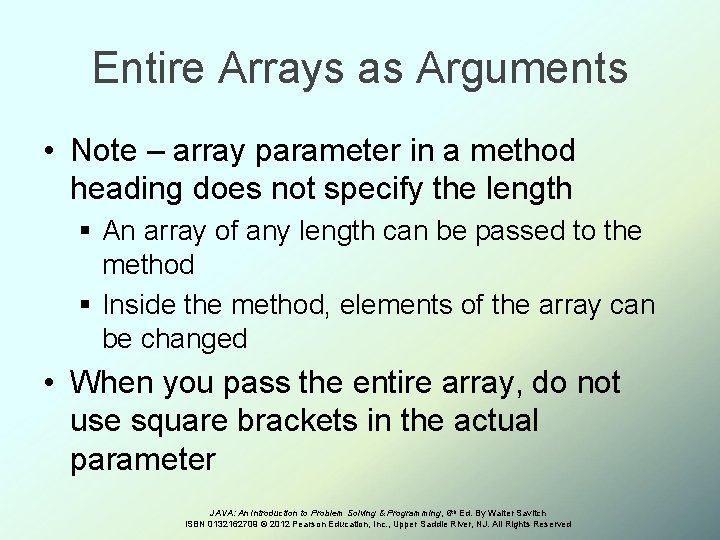 Entire Arrays as Arguments

• Note – array parameter in a method heading does not specify the length

▪ An array of any length can be passed to the method

▪ Inside the method, elements of the array can be changed

• When you pass the entire array, do not use square brackets in the actual parameter

JAVA: An Introduction to Problem Solving & Programming, 6th Ed. By Walter Savitch
ISBN 0132162709 © 2012 Pearson Education, Inc., Upper Saddle River, NJ. All Rights Reserved